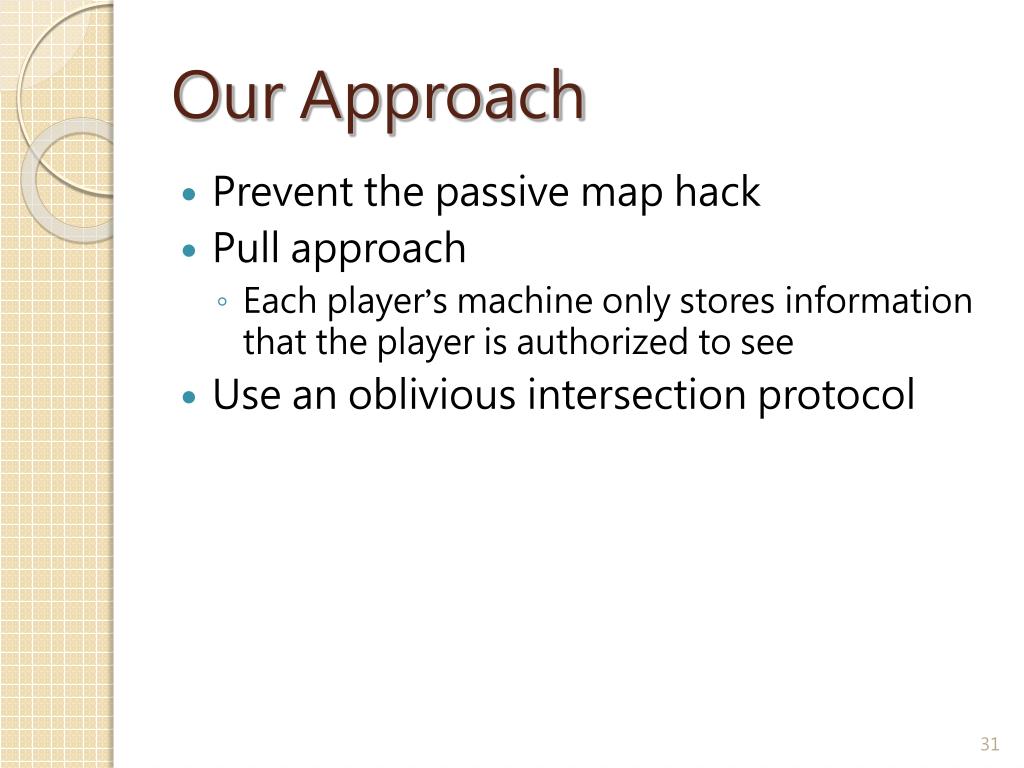 Our Approach

• Prevent the passive map hack
• Pull approach
◦ Each player's machine only stores information that the player is authorized to see
• Use an oblivious intersection protocol

31